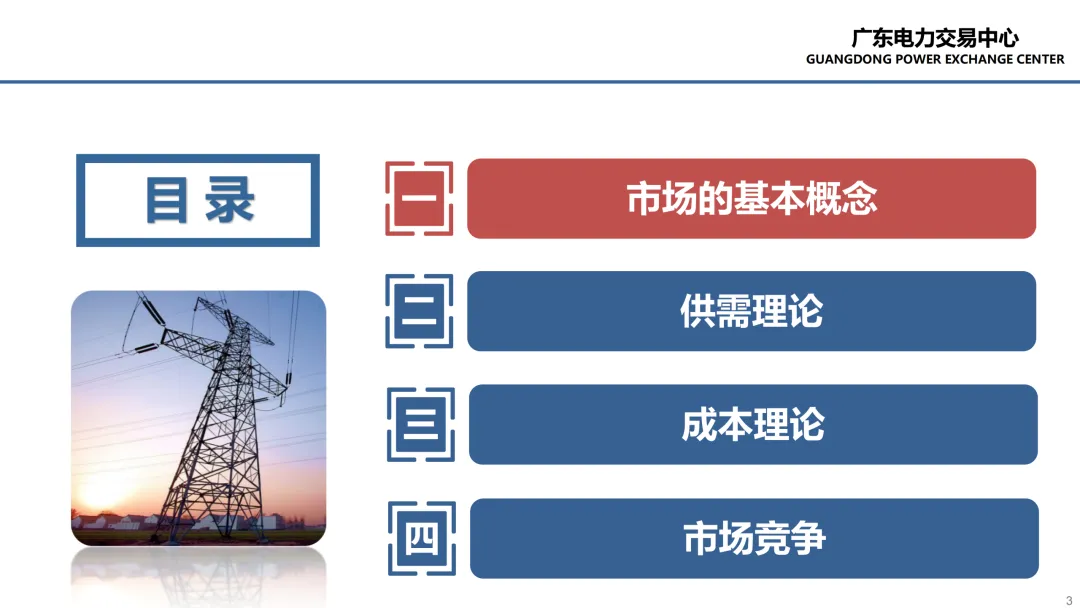 广东电力交易中心
GUANGDONG POWER EXCHANGE CENTER

目录

一 市场的基本概念

二 供需理论

三 成本理论

四 市场竞争

3